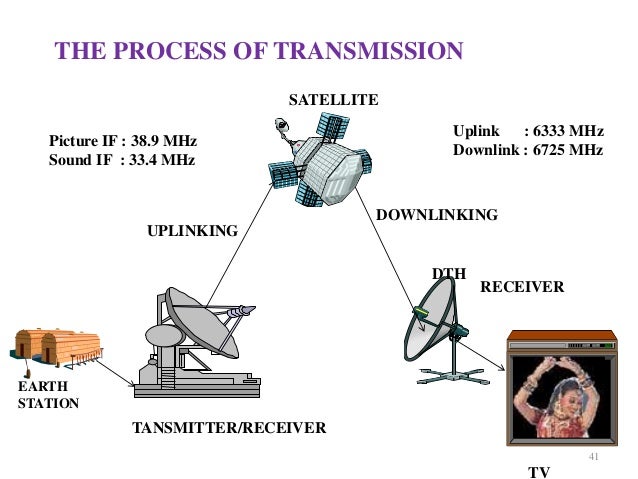 THE PROCESS OF TRANSMISSION

SATELLITE

Picture IF : 38.9 MHz
Sound IF : 33.4 MHz

Uplink : 6333 MHz
Downlink : 6725 MHz

UPLINKING

DOWNLINKING

DTH

RECEIVER

EARTH STATION

TANSMITTER/RECEIVER

41

TV